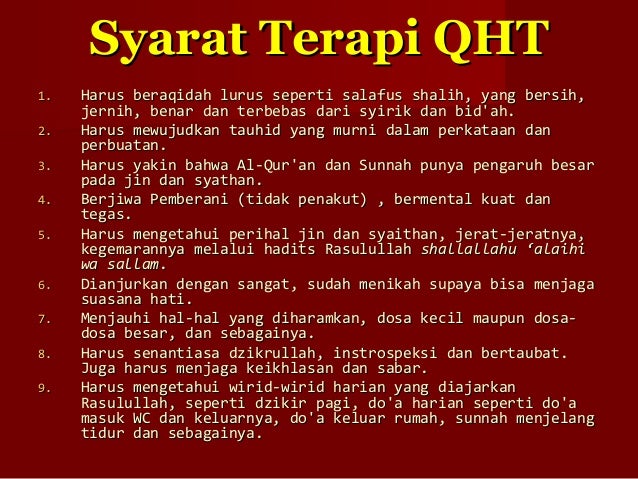 Syarat Terapi QHT

1. Harus beraqidah lurus seperti salafus shalih, yang bersih, jernih, benar dan terbebas dari syirik dan bid'ah.
2. Harus mewujudkan tauhid yang murni dalam perkataan dan perbuatan.
3. Harus yakin bahwa Al-Qur'an dan Sunnah punya pengaruh besar pada jin dan syathan.
4. Berjiwa Pemberani (tidak penakut) , bermental kuat dan tegas.
5. Harus mengetahui perihal jin dan syaithan, jerat-jeratnya, kegemarannya melalui hadits Rasulullah shallallahu ‘alaihi wa sallam.
6. Dianjurkan dengan sangat, sudah menikah supaya bisa menjaga suasana hati.
7. Menjauhi hal-hal yang diharamkan, dosa kecil maupun dosa-dosa besar, dan sebagainya.
8. Harus senantiasa dzikrullah, instrospeksi dan bertaubat. Juga harus menjaga keikhlasan dan sabar.
9. Harus mengetahui wirid-wirid harian yang diajarkan Rasulullah, seperti dzikir pagi, do'a harian seperti do'a masuk WC dan keluarnya, do'a keluar rumah, sunnah menjelang tidur dan sebagainya.